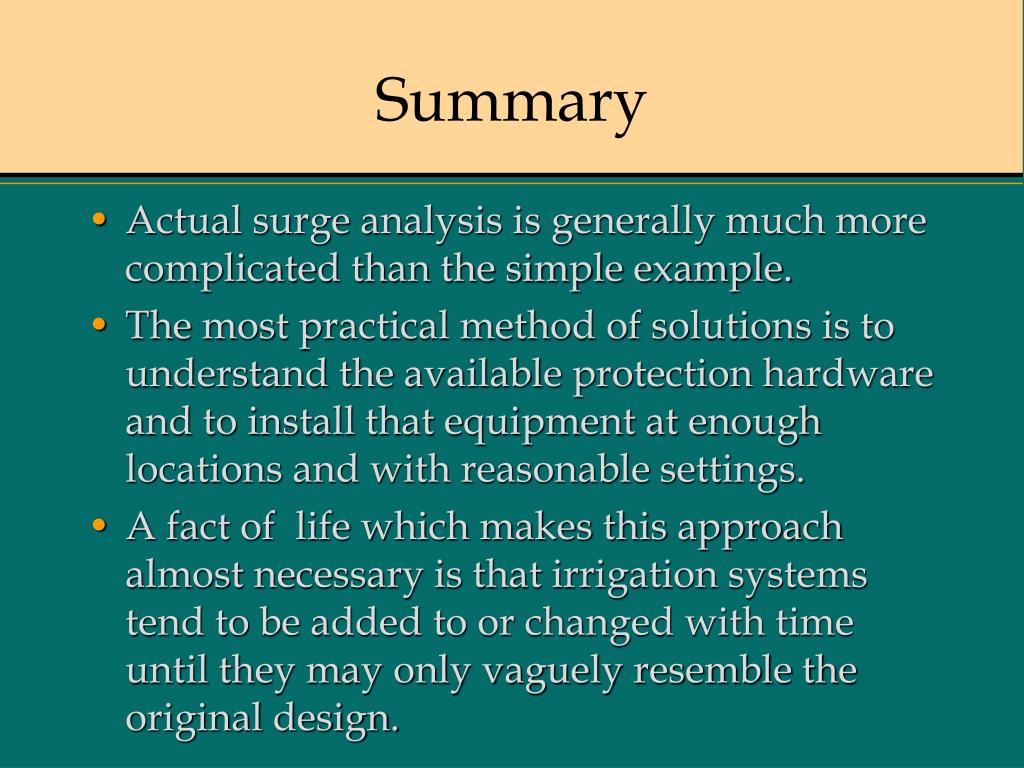 Summary

• Actual surge analysis is generally much more complicated than the simple example.
• The most practical method of solutions is to understand the available protection hardware and to install that equipment at enough locations and with reasonable settings.
• A fact of  life which makes this approach almost necessary is that irrigation systems tend to be added to or changed with time until they may only vaguely resemble the original design.